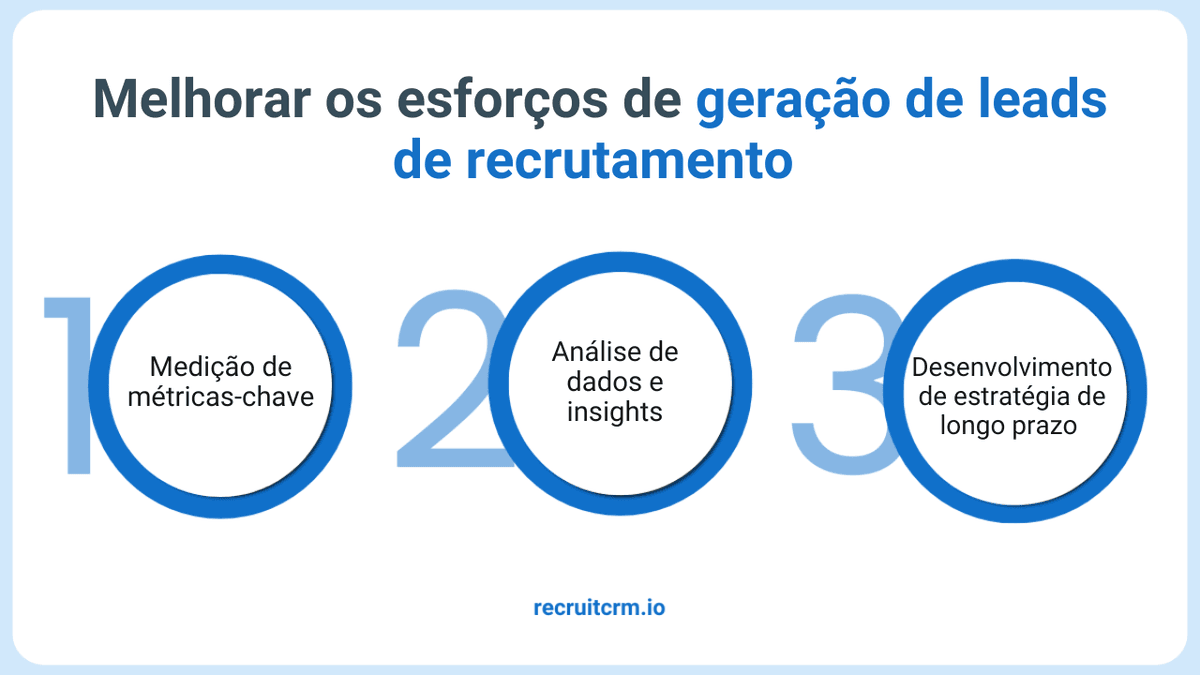 Melhorar os esforços de geração de leads de recrutamento

1

Medição de métricas-chave

2

Análise de dados e insights

3

Desenvolvimento de estratégia de longo prazo

recruitcrm.io